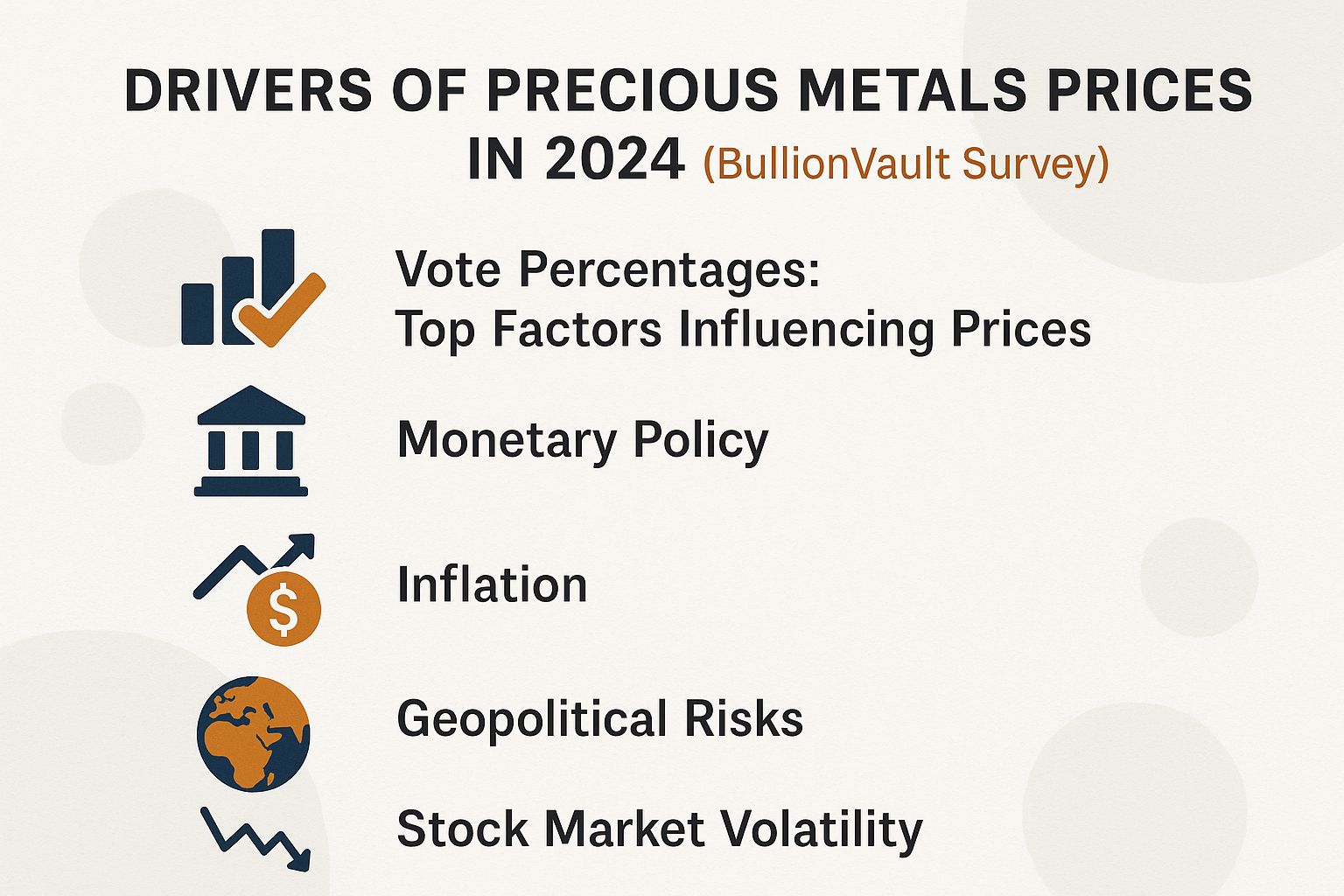 DRIVERS OF PRECIOUS METALS PRICES IN 2024 (BullionVault Survey)

Vote Percentages:
Top Factors Influencing Prices

Monetary Policy

$

Inflation

Geopolitical Risks

Stock Market Volatility